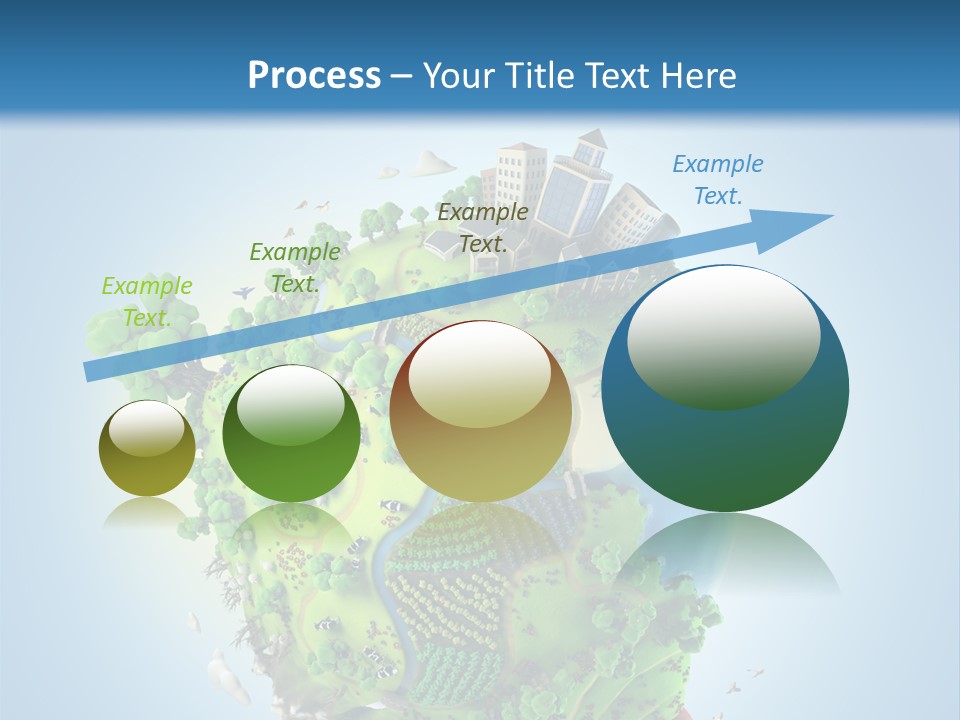 Process – Your Title Text Here

Example Text.

Example Text.

Example Text.

Example Text.